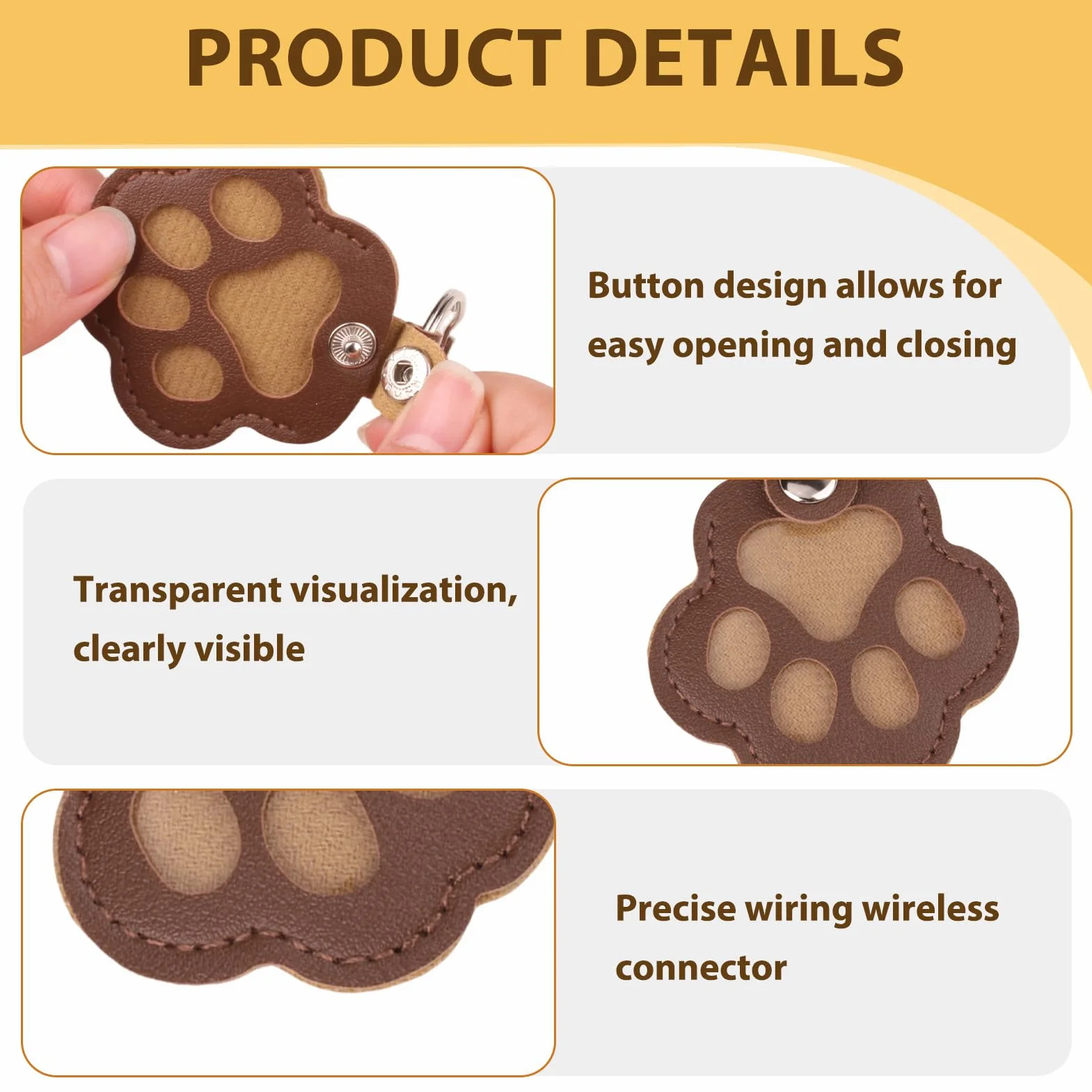 PRODUCT DETAILS

Button design allows for easy opening and closing

Transparent visualization, clearly visible

Precise wiring wireless connector